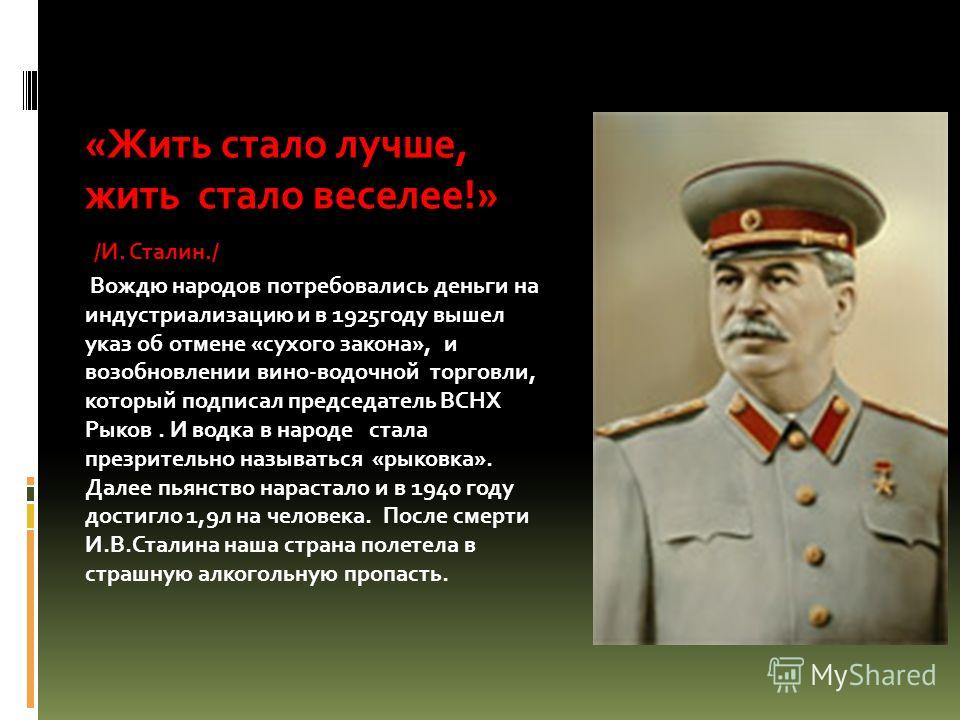 «Жить стало лучше, жить стало веселее!»

/И. Сталин./

Вождю народов потребовались деньги на индустриализацию и в 1925году вышел указ об отмене «сухого закона», и возобновлении вино-водочной торговли, который подписал председатель ВСНХ Рыков . И водка в народе стала презрительно называться «рыковка». Далее пьянство нарастало и в 1940 году достигло 1,9л на человека. После смерти И.В.Сталина наша страна полетела в страшную алкогольную пропасть.

MyShared